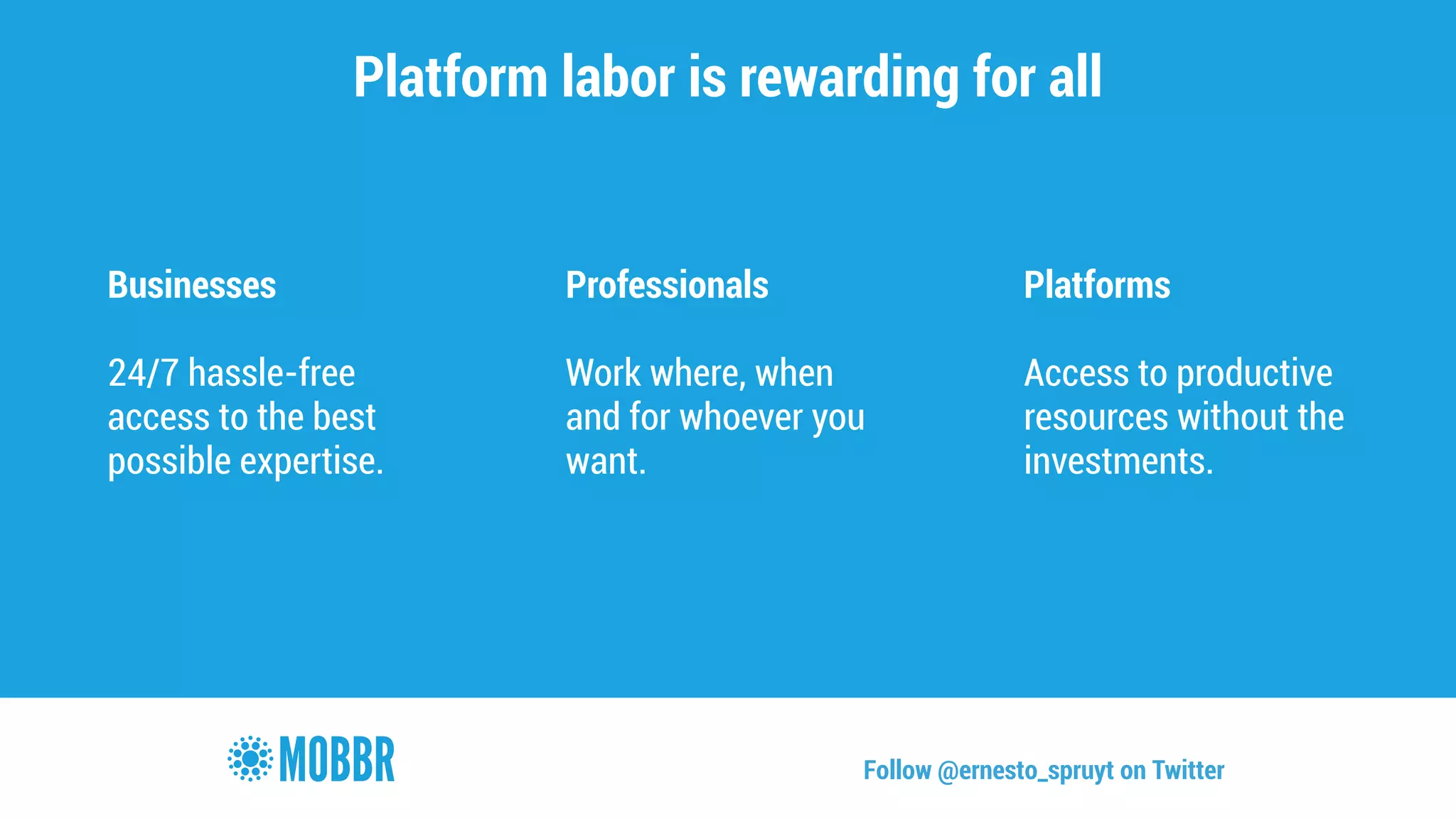 Platform labor is rewarding for all

Businesses

24/7 hassle-free access to the best possible expertise.

Professionals

Work where, when and for whoever you want.

Platforms

Access to productive resources without the investments.

MOBBR

Follow @ernesto_spruyt on Twitter